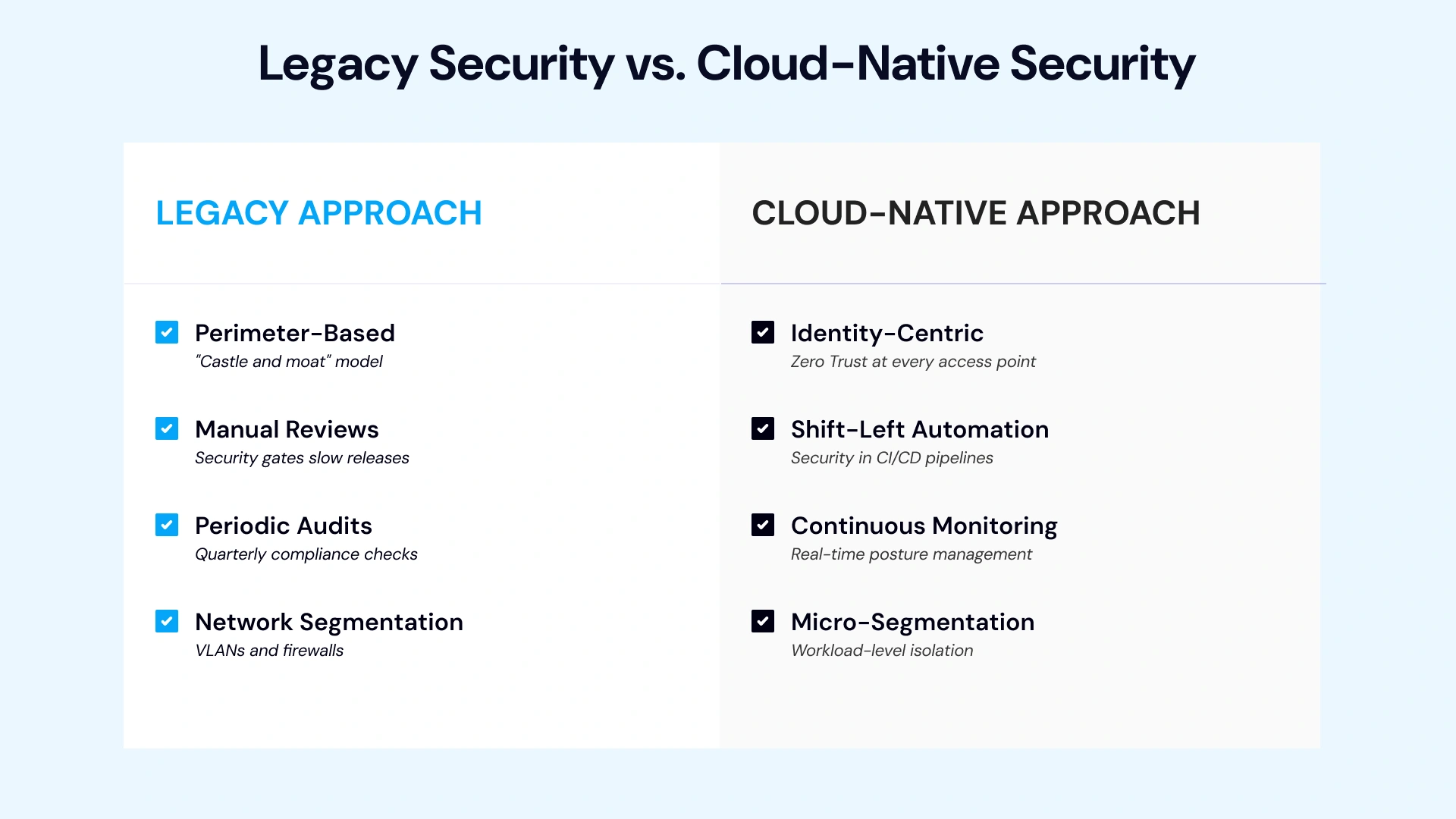 Legacy Security vs. Cloud-Native Security

LEGACY APPROACH

Perimeter-Based
"Castle and moat" model

Manual Reviews
Security gates slow releases

Periodic Audits
Quarterly compliance checks

Network Segmentation
VLANs and firewalls

CLOUD-NATIVE APPROACH

Identity-Centric
Zero Trust at every access point

Shift-Left Automation
Security in CI/CD pipelines

Continuous Monitoring
Real-time posture management

Micro-Segmentation
Workload-level isolation